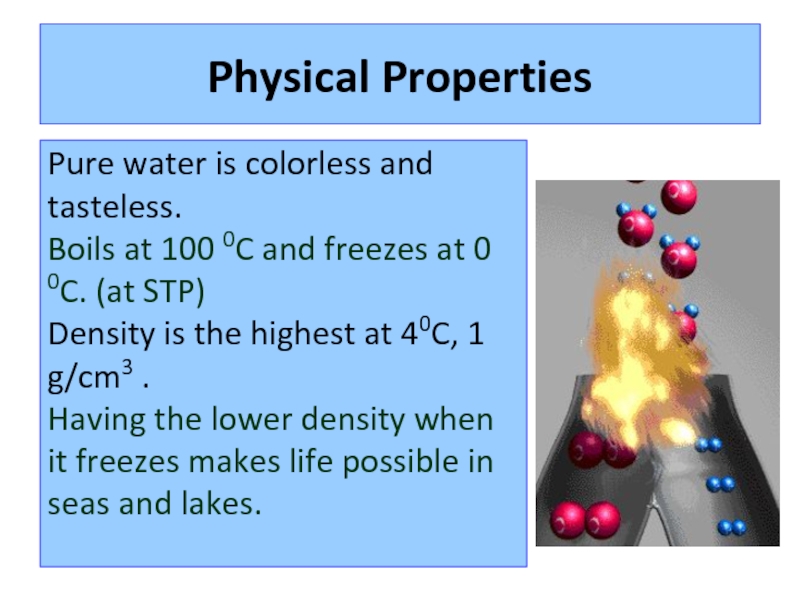 Physical Properties

Pure water is colorless and tasteless.

Boils at 100 $^0$C and freezes at 0 $^0$C. (at STP)

Density is the highest at 4$^0$C, 1 g/cm$^3$ .

Having the lower density when it freezes makes life possible in seas and lakes.